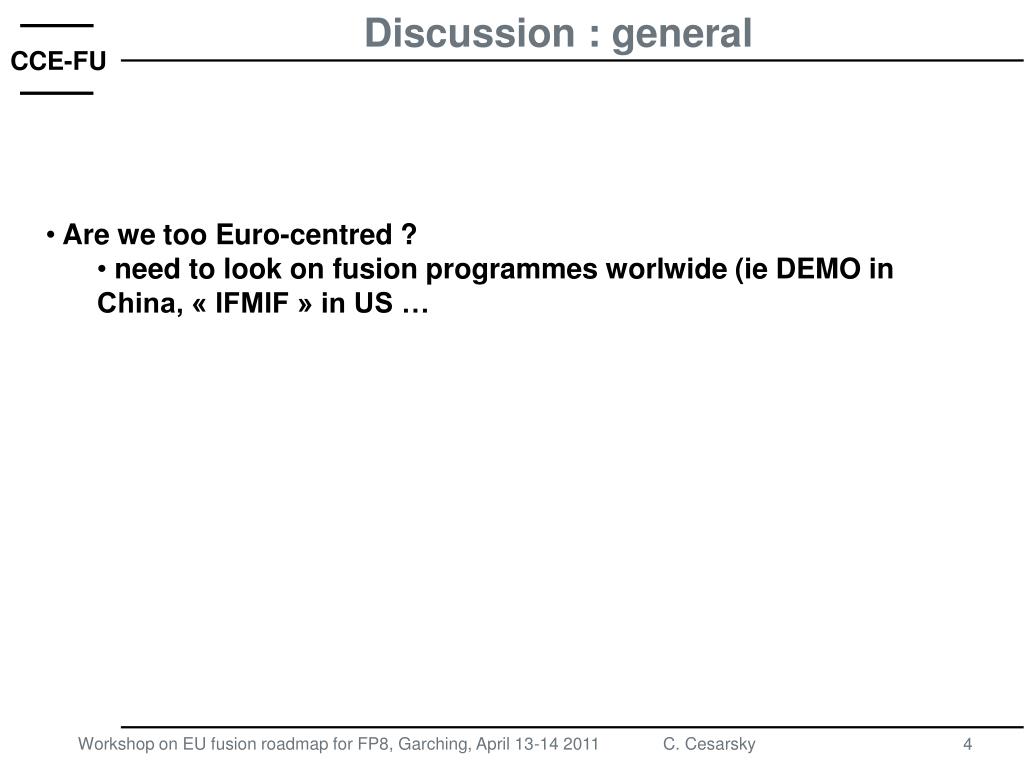 CCE-FU

Discussion : general

• Are we too Euro-centred ?
• need to look on fusion programmes worlwide (ie DEMO in China, « IFMIF » in US …

Workshop on EU fusion roadmap for FP8, Garching, April 13-14 2011 C. Cesarsky 4